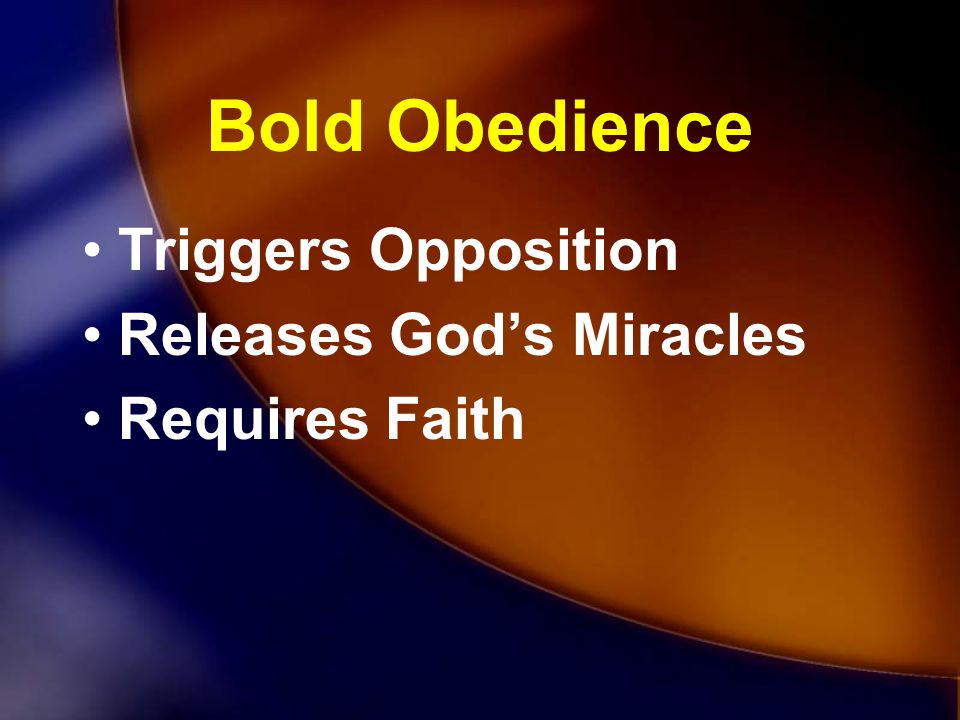 Bold Obedience

• Triggers Opposition
• Releases God’s Miracles
• Requires Faith